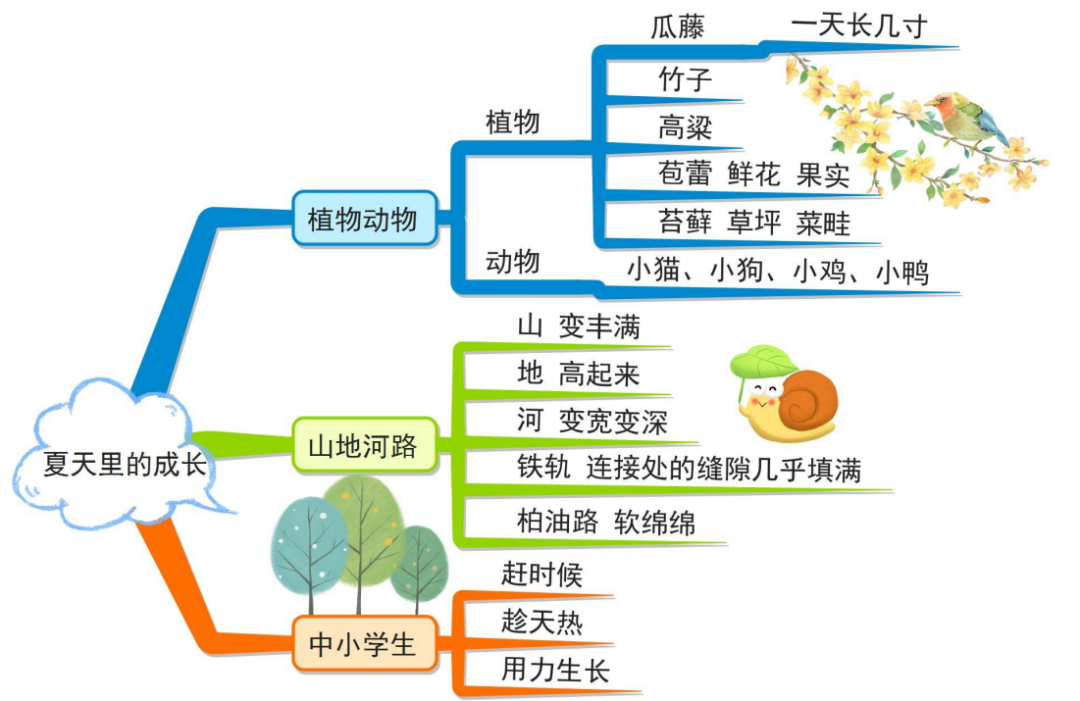 夏天里的成长

植物动物
植物
瓜藤 一天长几寸
竹子
高粱
苞蕾 鲜花 果实
苔藓 草坪 菜畦
动物
小猫、小狗、小鸡、小鸭

山地河路
山 变丰满
地 高起来
河 变宽变深
铁轨 连接处的缝隙几乎填满
柏油路 软绵绵

中小学生
赶时候
趁天热
用力生长